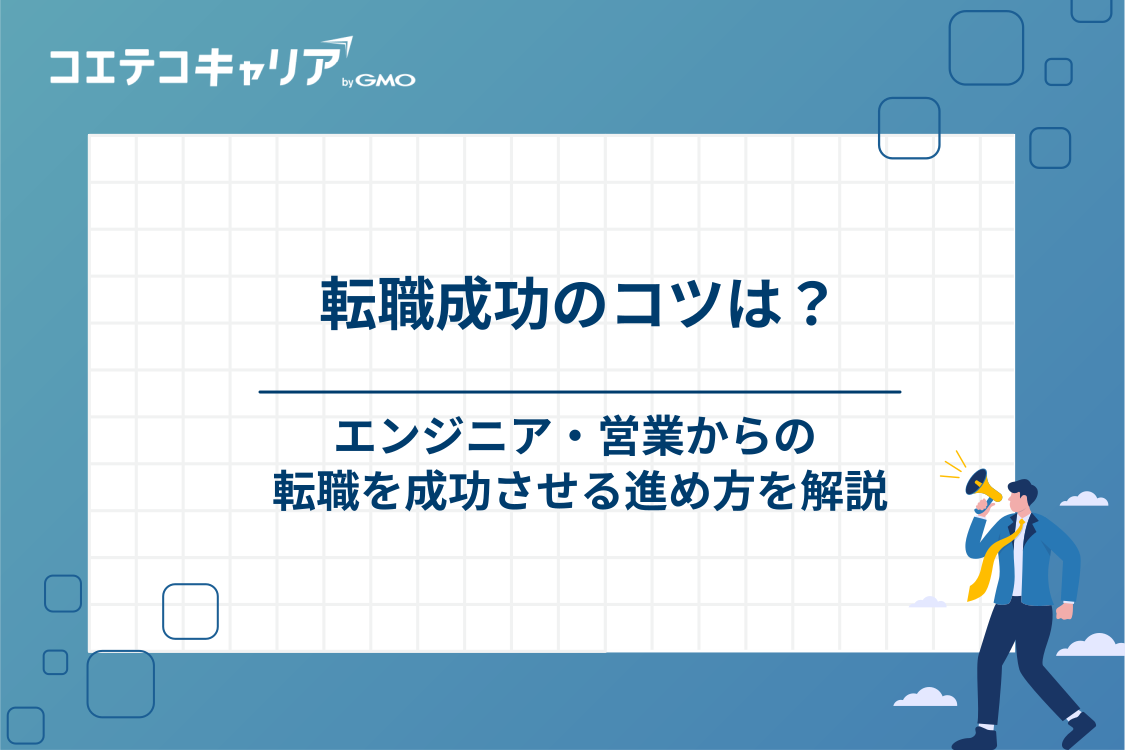 コエテコキャリア by GMO

転職成功のコツは？

エンジニア・営業からの
転職を成功させる進め方を解説